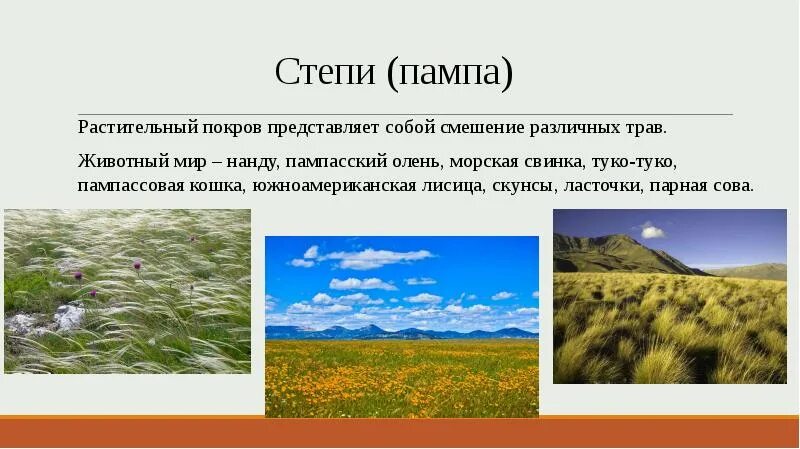 Степи (пампа)

Растительный покров представляет собой смешение различных трав.

Животный мир – нанду, пампасский олень, морская свинка, туко-туко, пампассовая кошка, южноамериканская лисица, скунсы, ласточки, парная сова.